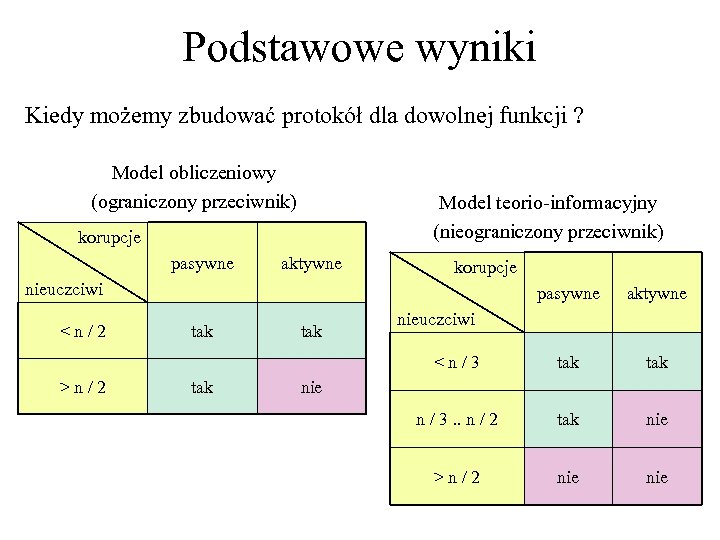 Podstawowe wyniki

Kiedy możemy zbudować protokół dla dowolnej funkcji ?

Model obliczeniowy
(ograniczony przeciwnik)

| korupcje / nieuczciwi | pasywne | aktywne |
|---|---|---|
| < n / 2 | tak | tak |
| > n / 2 | tak | nie |

Model teorio-informacyjny
(nieograniczony przeciwnik)

| korupcje / nieuczciwi | pasywne | aktywne |
|---|---|---|
| < n / 3 | tak | tak |
| n / 3 .. n / 2 | tak | nie |
| > n / 2 | nie | nie |